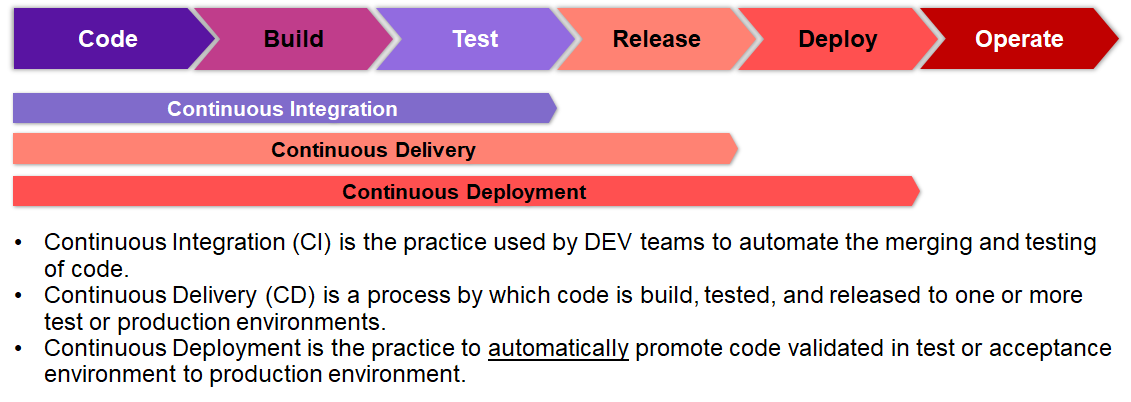 Code Build Test Release Deploy Operate

Continuous Integration

Continuous Delivery

Continuous Deployment

• Continuous Integration (CI) is the practice used by DEV teams to automate the merging and testing of code.
• Continuous Delivery (CD) is a process by which code is build, tested, and released to one or more test or production environments.
• Continuous Deployment is the practice to automatically promote code validated in test or acceptance environment to production environment.